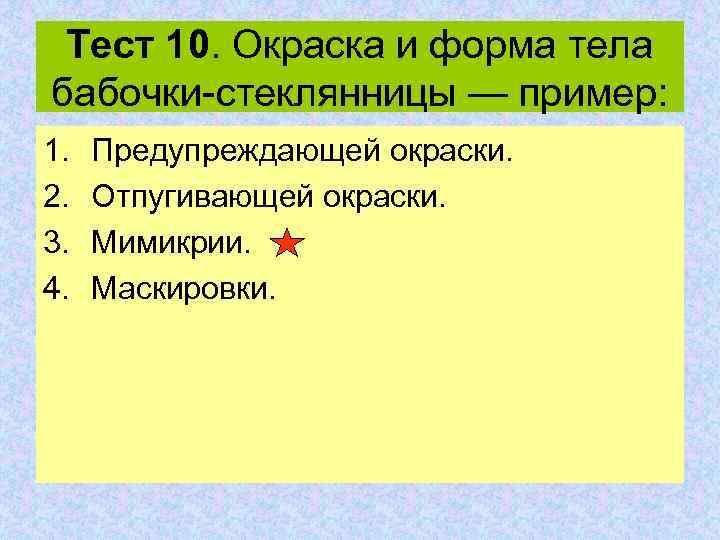 Тест 10. Окраска и форма тела бабочки-стеклянницы — пример:

1. Предупреждающей окраски.
2. Отпугивающей окраски.
3. Мимикрии.
4. Маскировки.